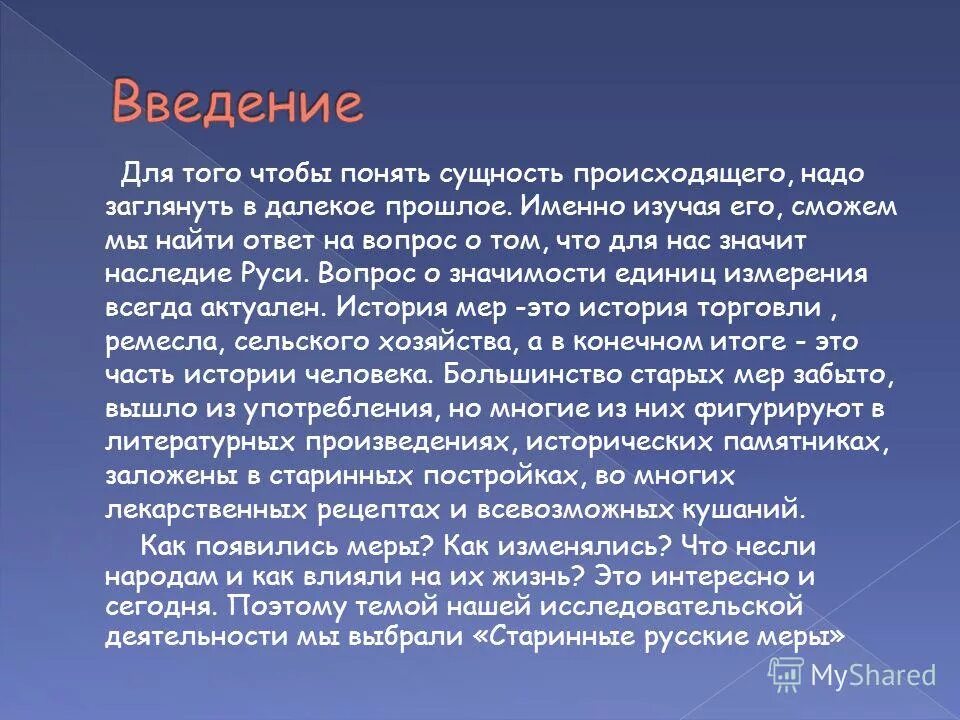 Введение

Для того чтобы понять сущность происходящего, надо заглянуть в далекое прошлое. Именно изучая его, сможем мы найти ответ на вопрос о том, что для нас значит наследие Руси. Вопрос о значимости единиц измерения всегда актуален. История мер -это история торговли , ремесла, сельского хозяйства, а в конечном итоге - это часть истории человека. Большинство старых мер забыто, вышло из употребления, но многие из них фигурируют в литературных произведениях, исторических памятниках, заложены в старинных постройках, во многих лекарственных рецептах и всевозможных кушаний.

Как появились меры? Как изменялись? Что несли народам и как влияли на их жизнь? Это интересно и сегодня. Поэтому темой нашей исследовательской деятельности мы выбрали «Старинные русские меры»

MyShared